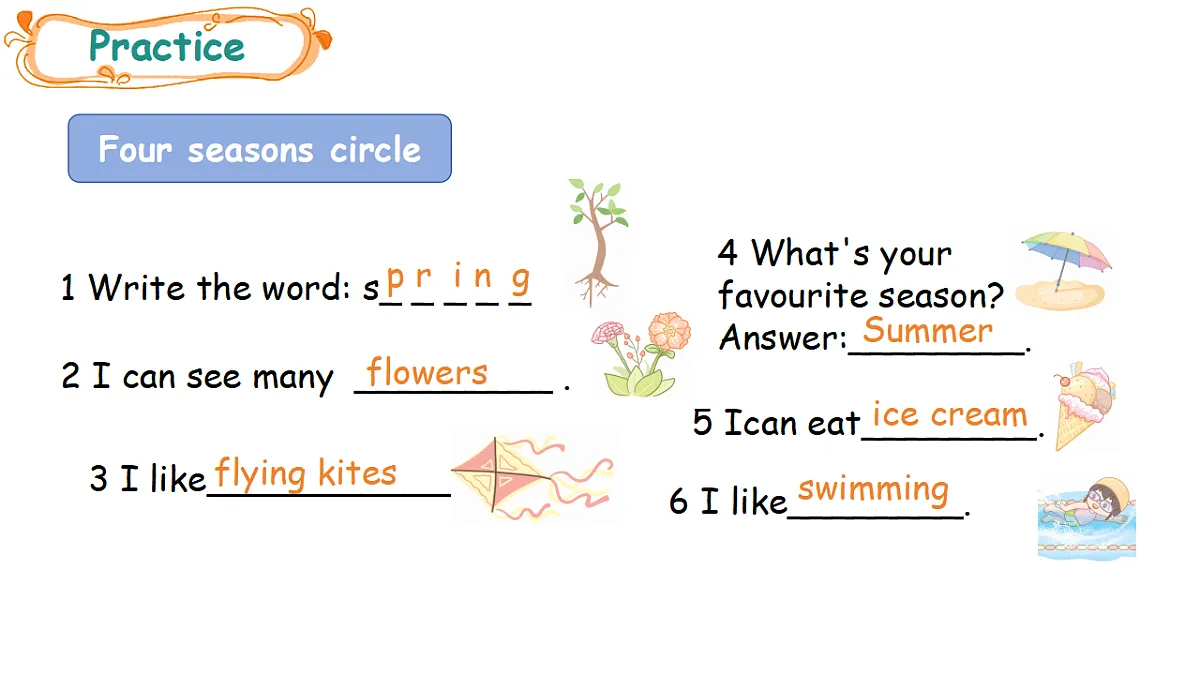 Practice

Four seasons circle

1 Write the word: s p r i n g

2 I can see many flowers .

3 I like flying kites

4 What's your favourite season? Answer: Summer .

5 Ican eat ice cream .

6 I like swimming .